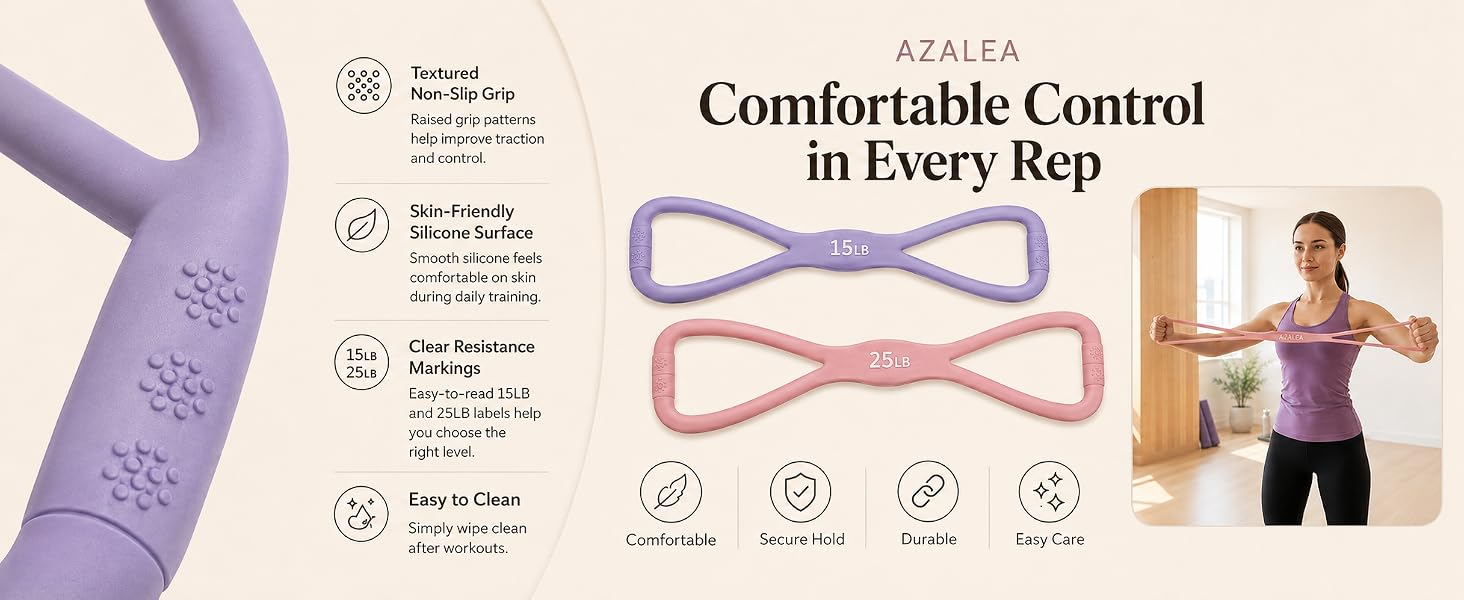 Textured Non-Slip Grip
Raised grip patterns help improve traction and control.

Skin-Friendly Silicone Surface
Smooth silicone feels comfortable on skin during daily training.

15LB
25LB
Clear Resistance Markings
Easy-to-read 15LB and 25LB labels help you choose the right level.

Easy to Clean
Simply wipe clean after workouts.

AZALEA
Comfortable Control in Every Rep

15LB

25LB

AZALEA

Comfortable

Secure Hold

Durable

Easy Care